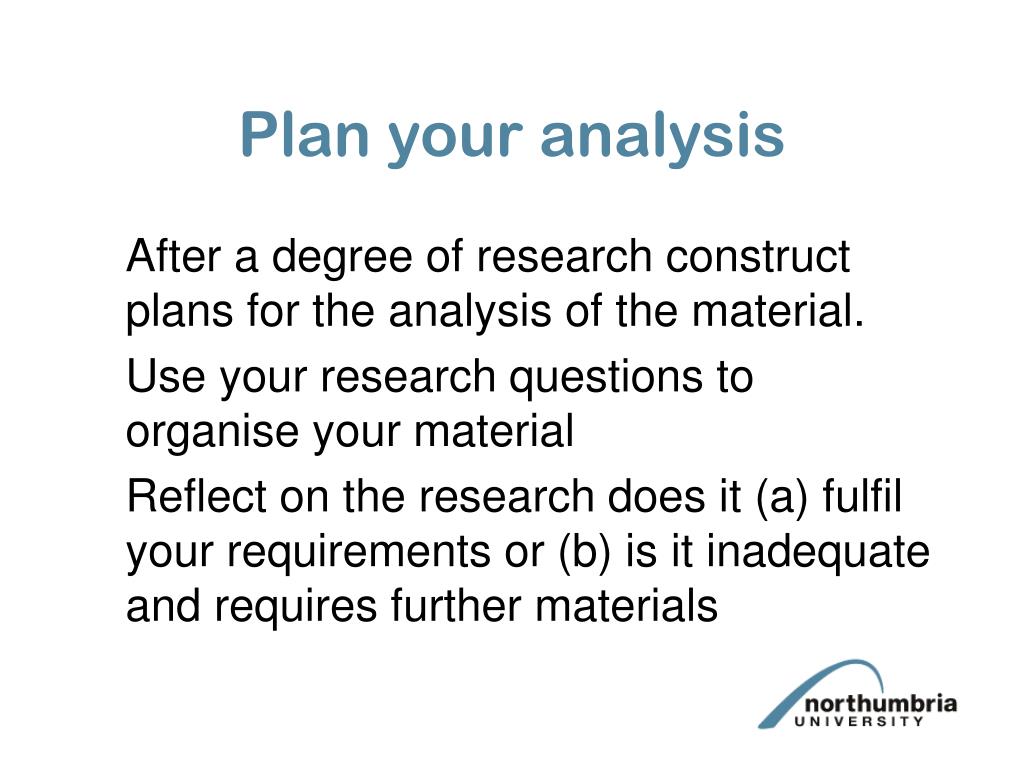 Plan your analysis

After a degree of research construct plans for the analysis of the material.

Use your research questions to organise your material

Reflect on the research does it (a) fulfil your requirements or (b) is it inadequate and requires further materials

northumbria
UNIVERSITY